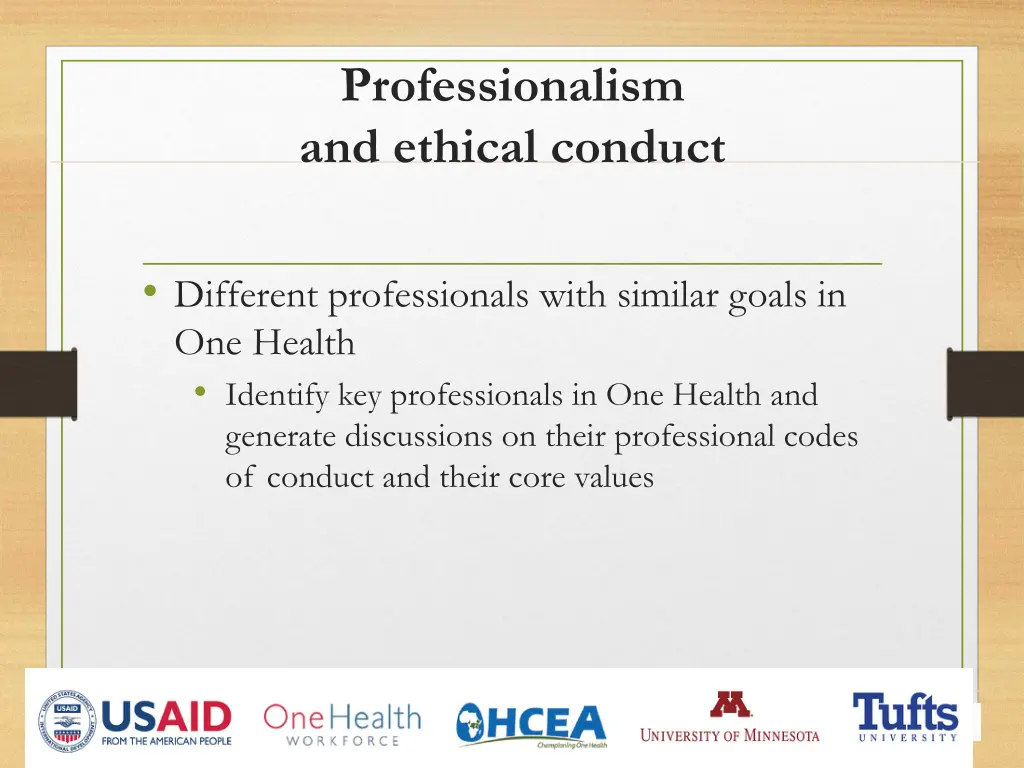 Professionalism
and ethical conduct

• Different professionals with similar goals in One Health
  • Identify key professionals in One Health and generate discussions on their professional codes of conduct and their core values

USAID
FROM THE AMERICAN PEOPLE
OneHealth
WORKFORCE
OHCEA
Championing One Health
UNIVERSITY OF MINNESOTA
Tufts
UNIVERSITY